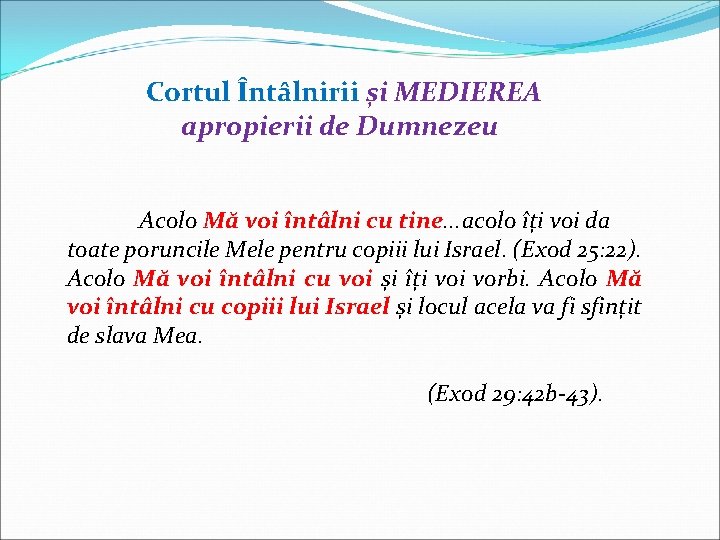 Cortul Întâlnirii și MEDIEREA apropierii de Dumnezeu

Acolo Mă voi întâlni cu tine…acolo îți voi da toate poruncile Mele pentru copiii lui Israel. (Exod 25:22). Acolo Mă voi întâlni cu voi și îți voi vorbi. Acolo Mă voi întâlni cu copiii lui Israel și locul acela va fi sfințit de slava Mea.

(Exod 29:42b-43).